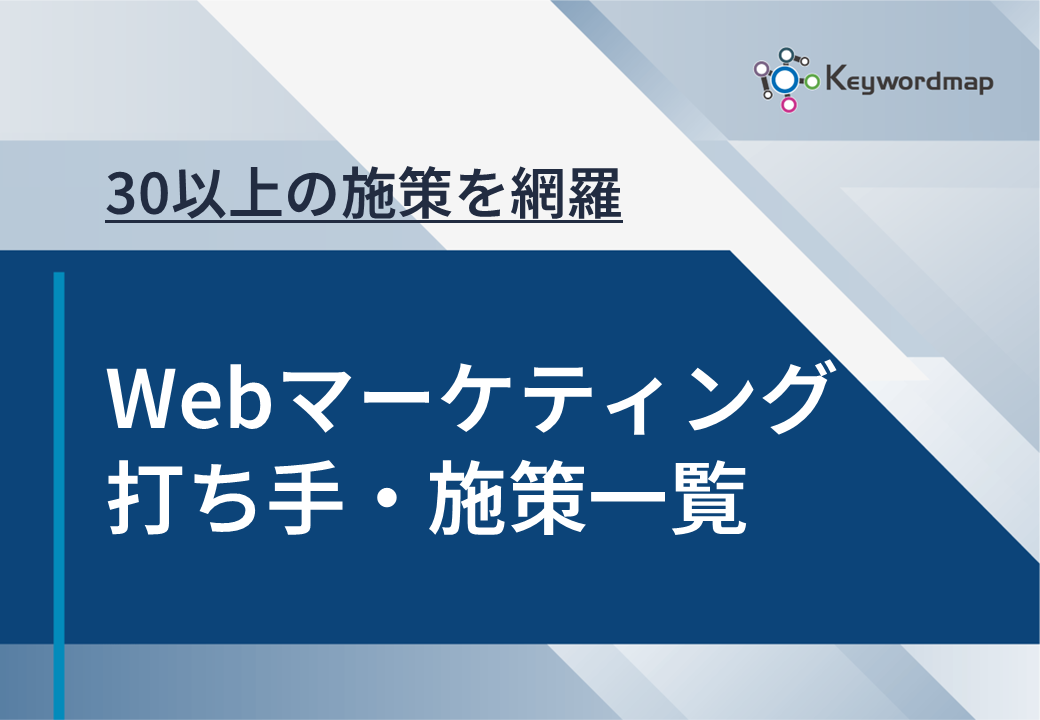 Keywordmap

30以上の施策を網羅

Webマーケティング
打ち手・施策一覧